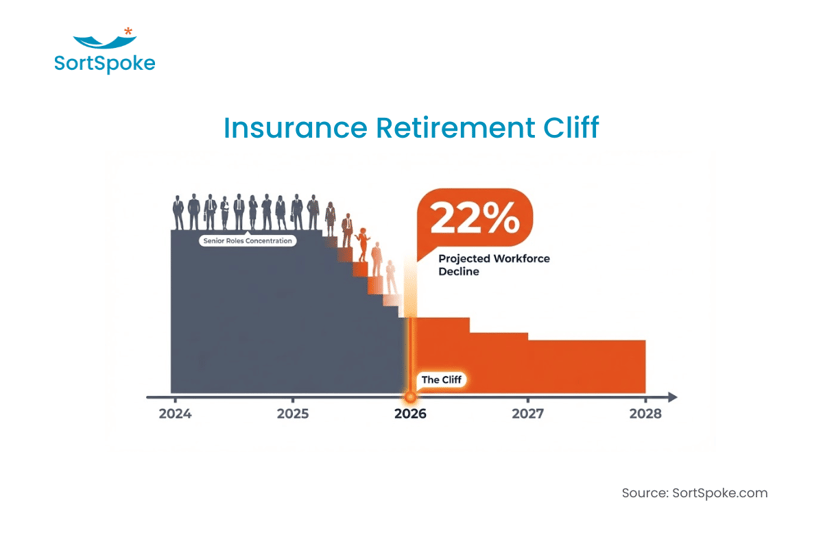 SortSpoke

Insurance Retirement Cliff

Senior Roles Concentration

22%

Projected Workforce Decline

The Cliff

2024
2025
2026
2027
2028

Source: SortSpoke.com